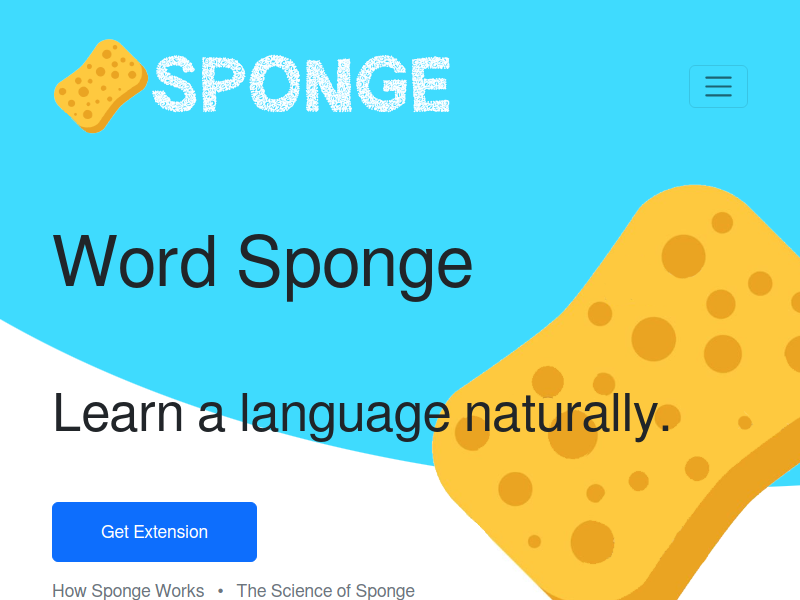 SPONGE

Word Sponge

Learn a language naturally.

Get Extension

How Sponge Works • The Science of Sponge